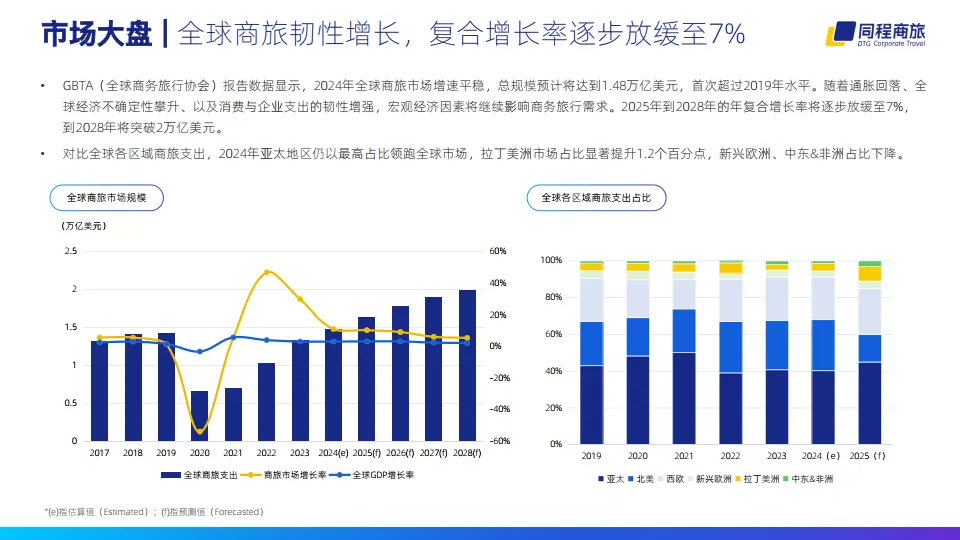 市场大盘 | 全球商旅韧性增长，复合增长率逐步放缓至7%

同程商旅
DTG Corporate Travel

• GBTA（全球商务旅行协会）报告数据显示，2024年全球商旅市场增速平稳，总规模预计将达到1.48万亿美元，首次超过2019年水平。随着通胀回落、全球经济不确定性攀升、以及消费与企业支出的韧性增强，宏观经济因素将继续影响商务旅行需求。2025年到2028年的年复合增长率将逐步放缓至7%，到2028年将突破2万亿美元。

• 对比全球各区域商旅支出，2024年亚太地区仍以最高占比领跑全球市场，拉丁美洲市场占比显著提升1.2个百分点，新兴欧洲、中东&非洲占比下降。

全球商旅市场规模

（万亿美元）

2.5
2
1.5
1
0.5
0

60%
40%
20%
0%
-20%
-40%
-60%

2017 2018 2019 2020 2021 2022 2023 2024(e) 2025(f) 2026(f) 2027(f) 2028(f)

全球商旅支出 商旅市场增长率 全球GDP增长率

全球各区域商旅支出占比

100%
80%
60%
40%
20%
0%

2019 2020 2021 2022 2023 2024（e） 2025（f）

亚太 北美 西欧 新兴欧洲 拉丁美洲 中东&非洲

*(e)指估算值（Estimated）；(f)指预测值（Forecasted）